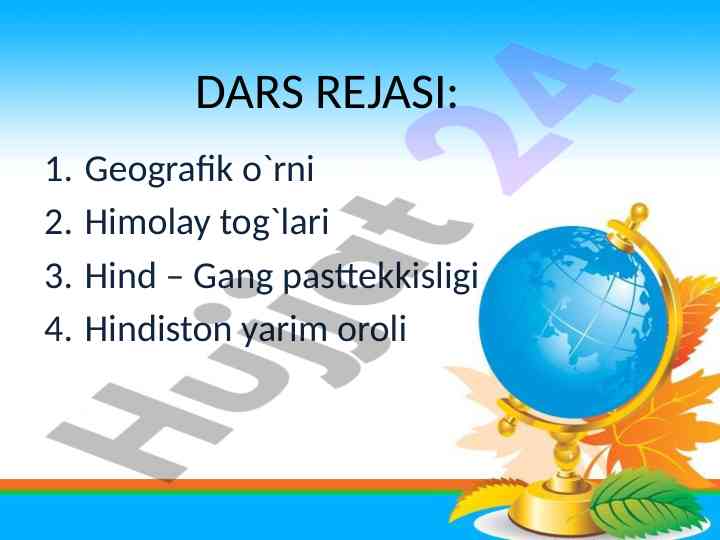 DARS REJASI:

1. Geografik o`rni
2. Himolay tog`lari
3. Hind – Gang pasttekkisligi
4. Hindiston yarim oroli

Hujjat 24